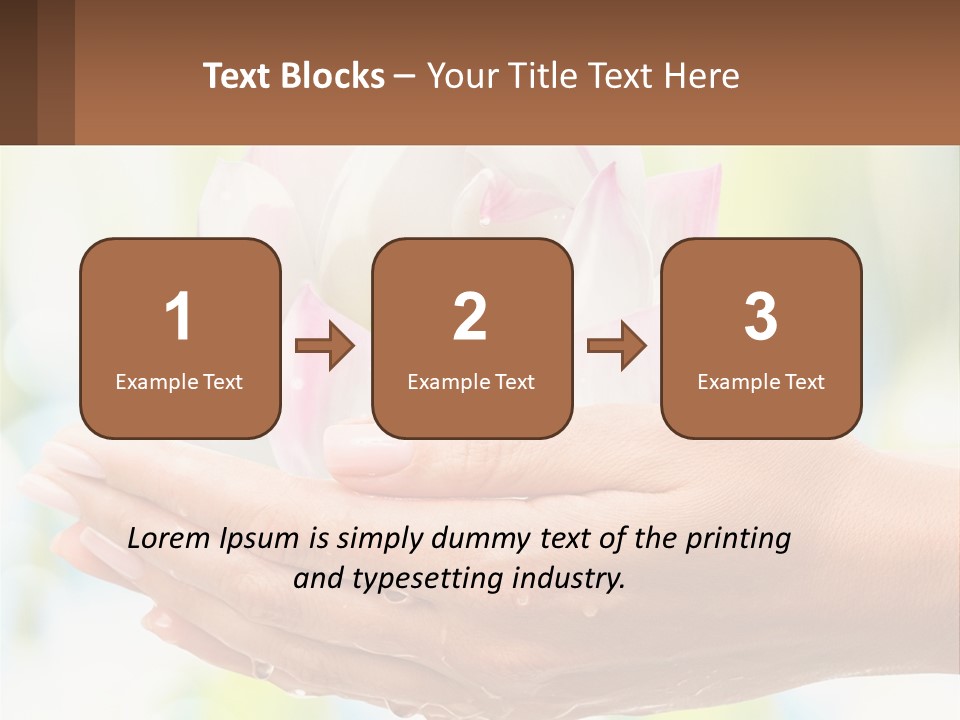 Text Blocks – Your Title Text Here

1
Example Text

2
Example Text

3
Example Text

Lorem Ipsum is simply dummy text of the printing and typesetting industry.